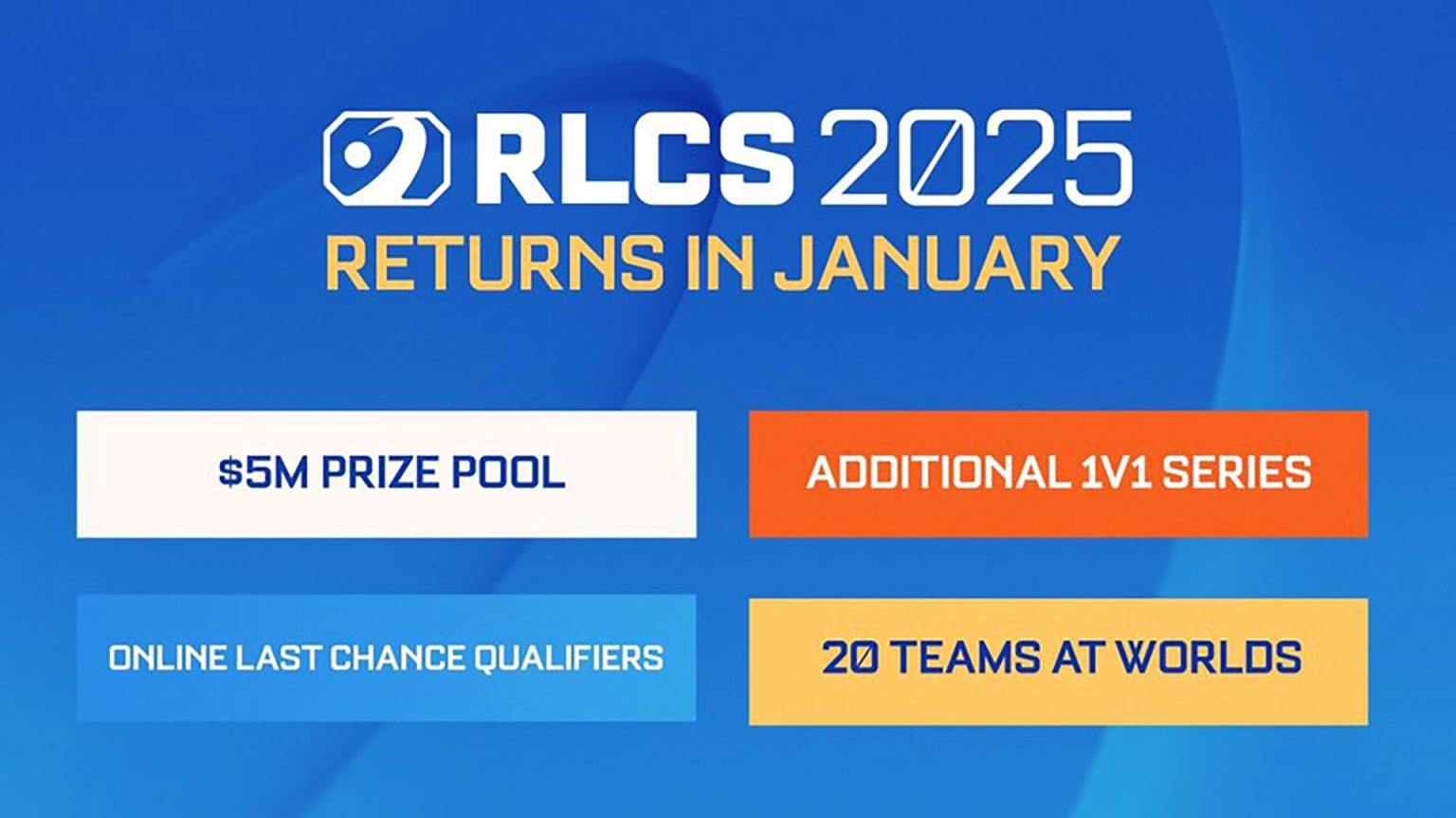 RLCS 2025
RETURNS IN JANUARY

$5M PRIZE POOL

ADDITIONAL 1V1 SERIES

ONLINE LAST CHANCE QUALIFIERS

20 TEAMS AT WORLDS